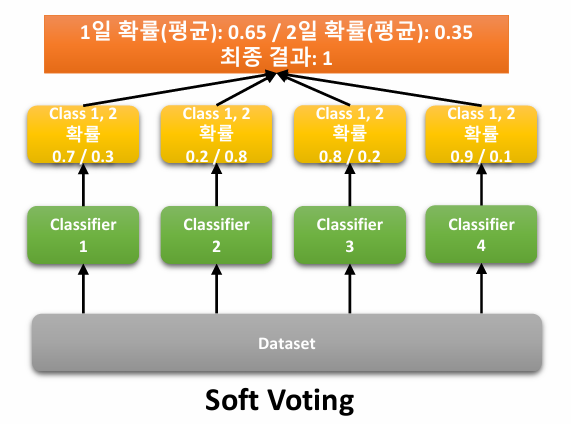 1일 확률(평균): 0.65 / 2일 확률(평균): 0.35
최종 결과: 1

Class 1, 2
확률
0.7 / 0.3

Class 1, 2
확률
0.2 / 0.8

Class 1, 2
확률
0.8 / 0.2

Class 1, 2
확률
0.9 / 0.1

Classifier
1

Classifier
2

Classifier
3

Classifier
4

Dataset

Soft Voting